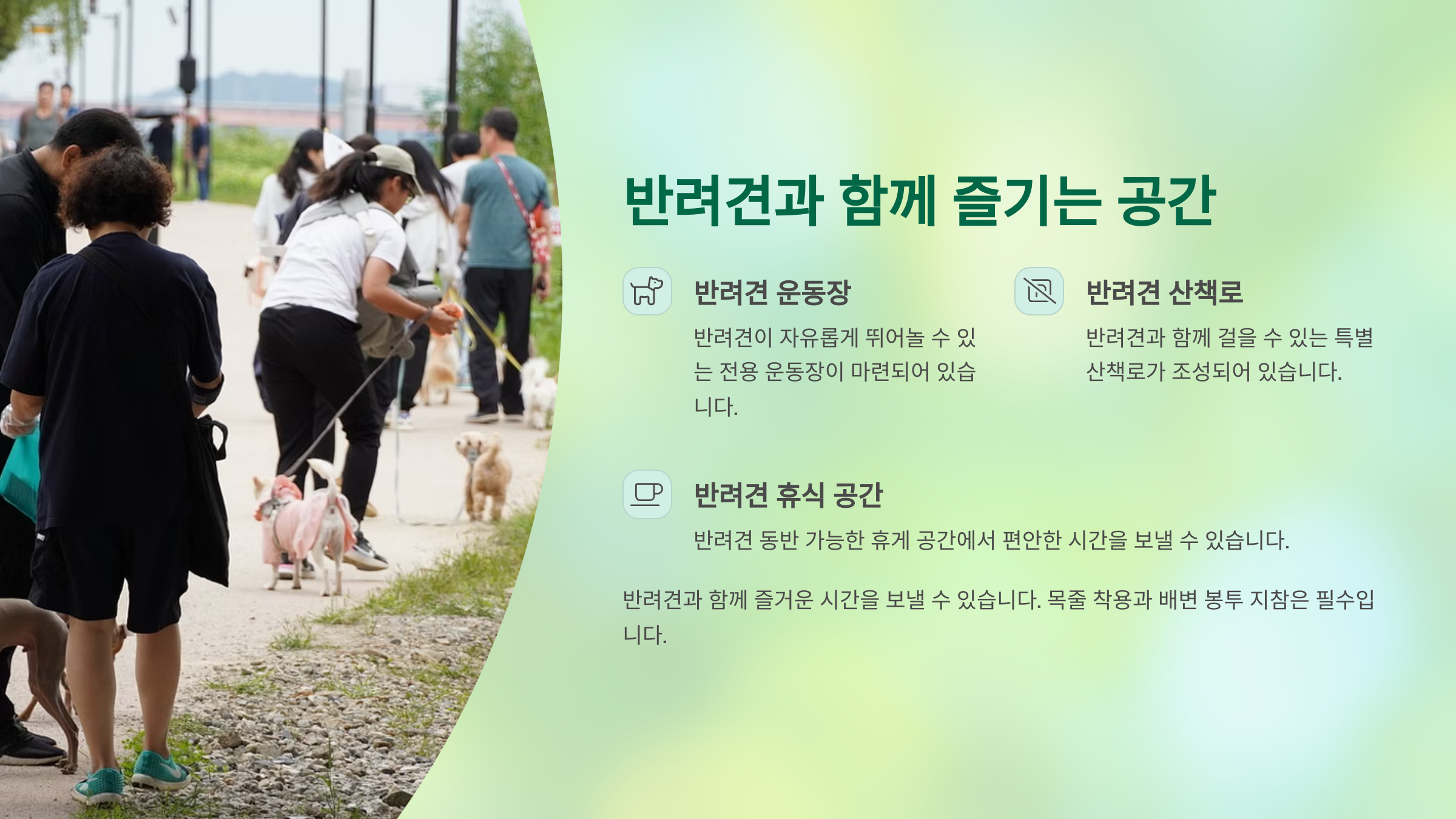 반려견과 함께 즐기는 공간

반려견 운동장

반려견이 자유롭게 뛰어놀 수 있는 전용 운동장이 마련되어 있습니다.

반려견 산책로

반려견과 함께 걸을 수 있는 특별 산책로가 조성되어 있습니다.

반려견 휴식 공간

반려견 동반 가능한 휴게 공간에서 편안한 시간을 보낼 수 있습니다.

반려견과 함께 즐거운 시간을 보낼 수 있습니다. 목줄 착용과 배변 봉투 지참은 필수입니다.